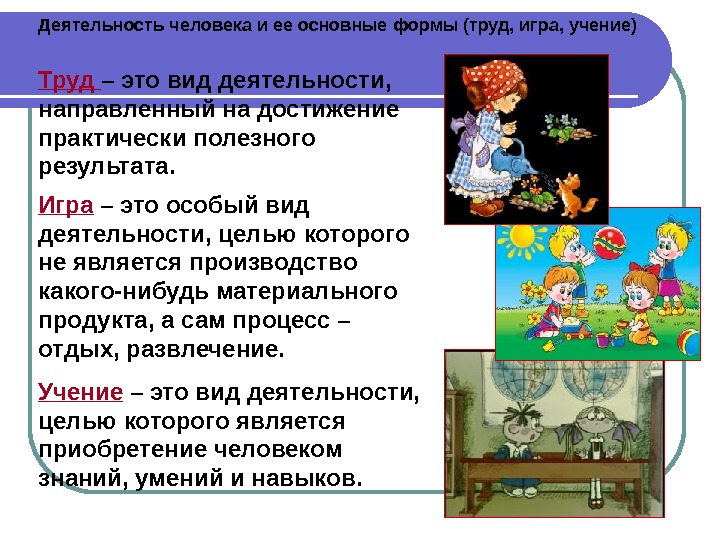 Деятельность человека и ее основные формы (труд, игра, учение)

Труд – это вид деятельности, направленный на достижение практически полезного результата.

Игра – это особый вид деятельности, целью которого не является производство какого-нибудь материального продукта, а сам процесс – отдых, развлечение.

Учение – это вид деятельности, целью которого является приобретение человеком знаний, умений и навыков.